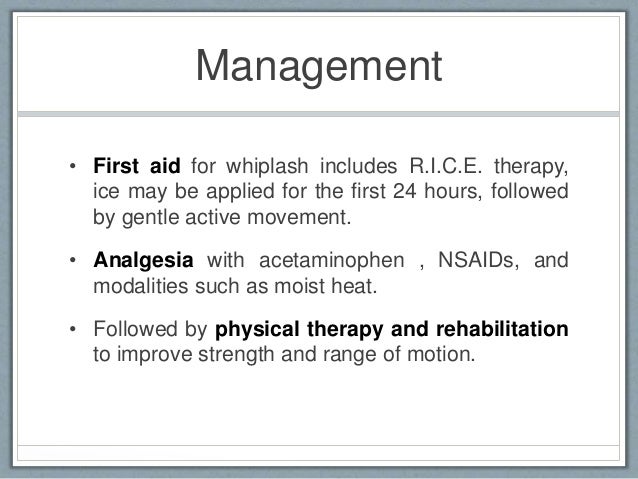 Management

• First aid for whiplash includes R.I.C.E. therapy, ice may be applied for the first 24 hours, followed by gentle active movement.

• Analgesia with acetaminophen , NSAIDs, and modalities such as moist heat.

• Followed by physical therapy and rehabilitation to improve strength and range of motion.